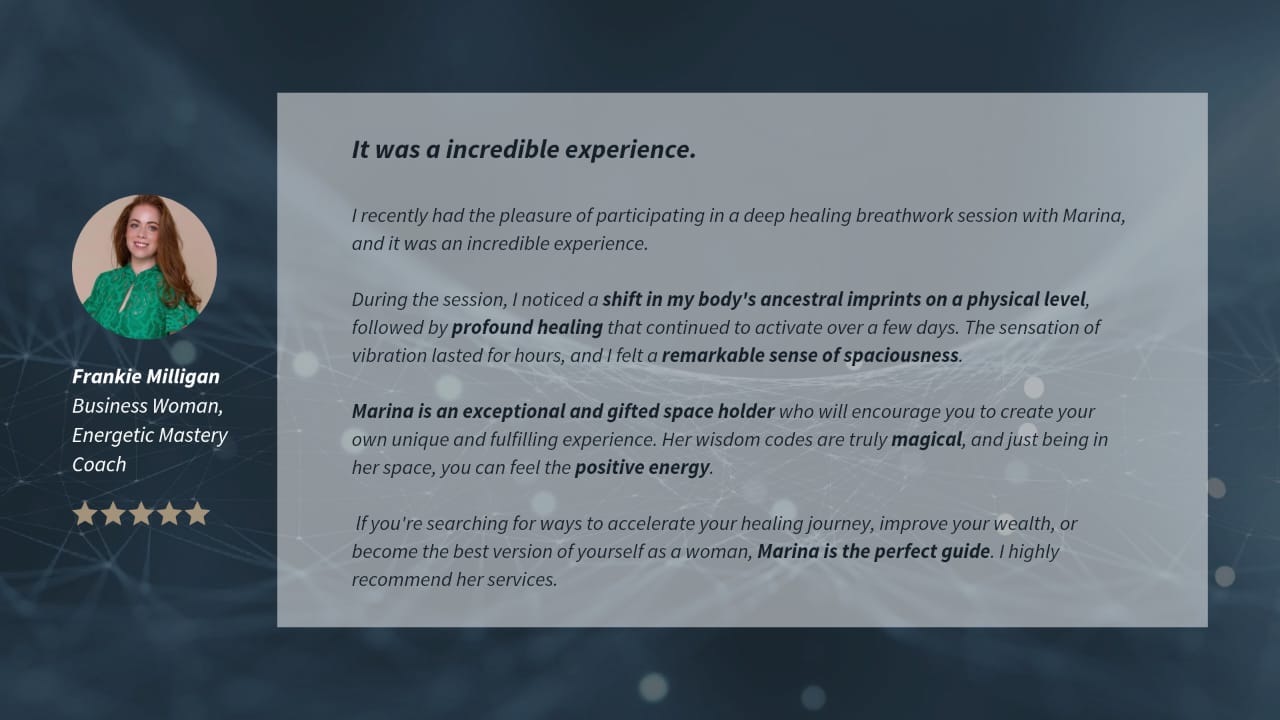 Frankie Milligan
Business Woman, Energetic Mastery Coach

It was a incredible experience.

I recently had the pleasure of participating in a deep healing breathwork session with Marina, and it was an incredible experience.

During the session, I noticed a shift in my body's ancestral imprints on a physical level, followed by profound healing that continued to activate over a few days. The sensation of vibration lasted for hours, and I felt a remarkable sense of spaciousness.

Marina is an exceptional and gifted space holder who will encourage you to create your own unique and fulfilling experience. Her wisdom codes are truly magical, and just being in her space, you can feel the positive energy.

If you're searching for ways to accelerate your healing journey, improve your wealth, or become the best version of yourself as a woman, Marina is the perfect guide. I highly recommend her services.